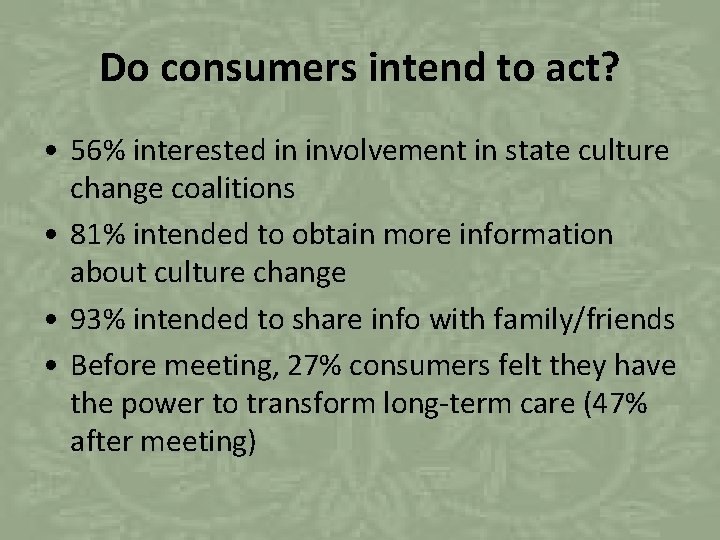 Do consumers intend to act?

• 56% interested in involvement in state culture change coalitions
• 81% intended to obtain more information about culture change
• 93% intended to share info with family/friends
• Before meeting, 27% consumers felt they have the power to transform long-term care (47% after meeting)